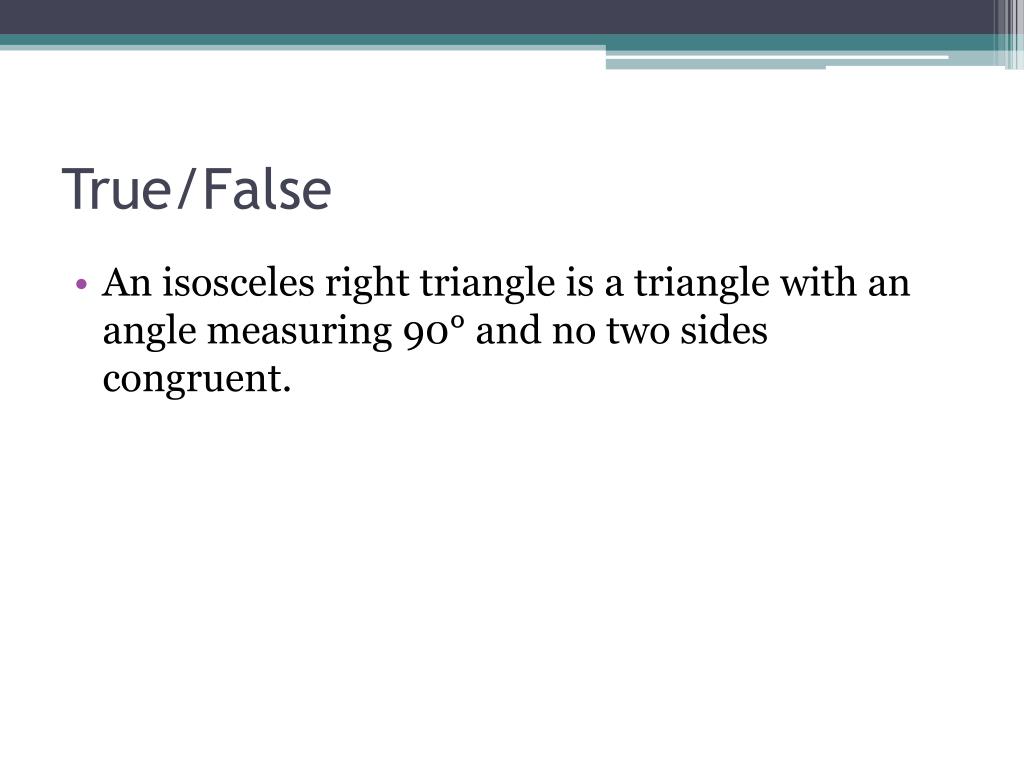 True/False

• An isosceles right triangle is a triangle with an angle measuring 90° and no two sides congruent.